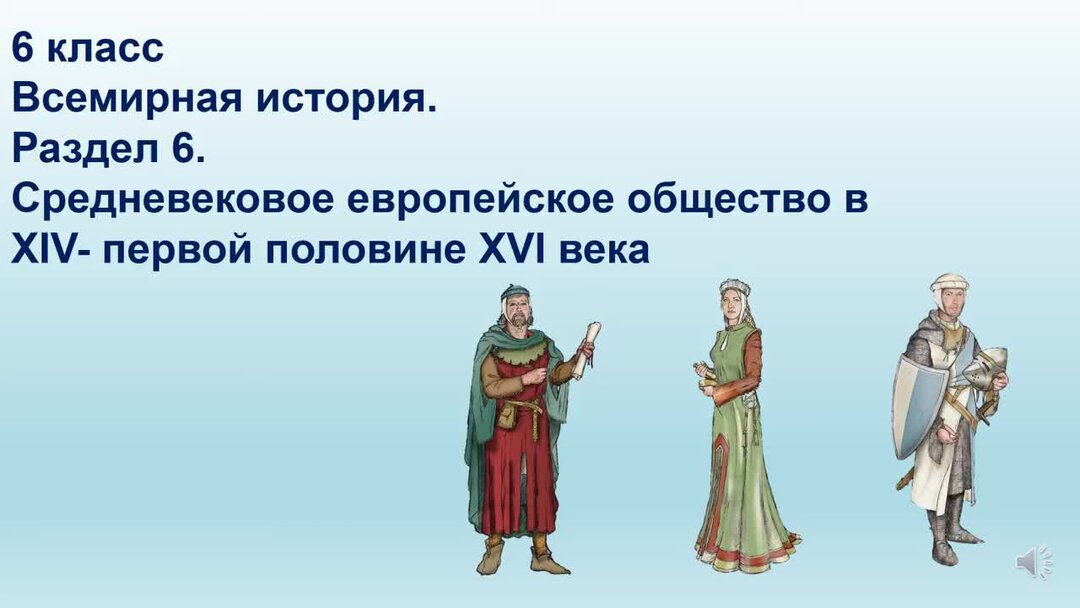 6 класс
Всемирная история.
Раздел 6.
Средневековое европейское общество в XIV- первой половине XVI века